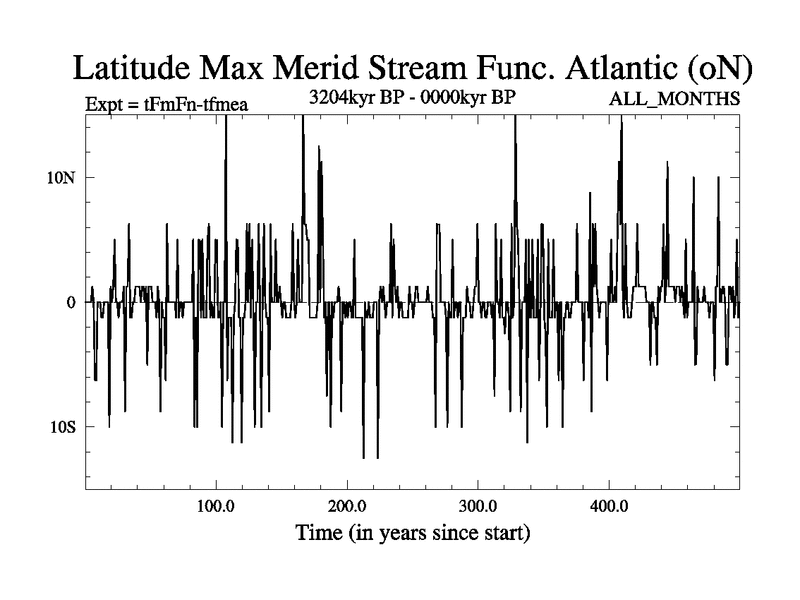 Latitude Max Merid Stream Func. Atlantic (oN)

Expt = tFmFn-tfmea

3204kyr BP - 0000kyr BP

ALL_MONTHS

10N

0

10S

100.0

200.0

300.0

400.0

Time (in years since start)